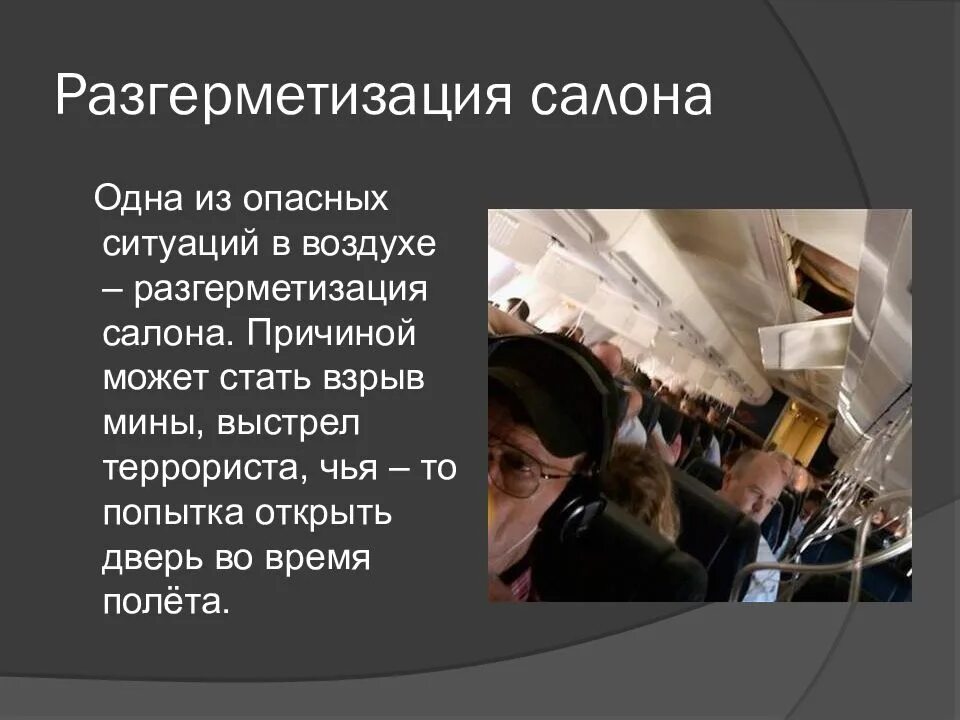 Разгерметизация салона

Одна из опасных ситуаций в воздухе – разгерметизация салона. Причиной может стать взрыв мины, выстрел террориста, чья – то попытка открыть дверь во время полёта.